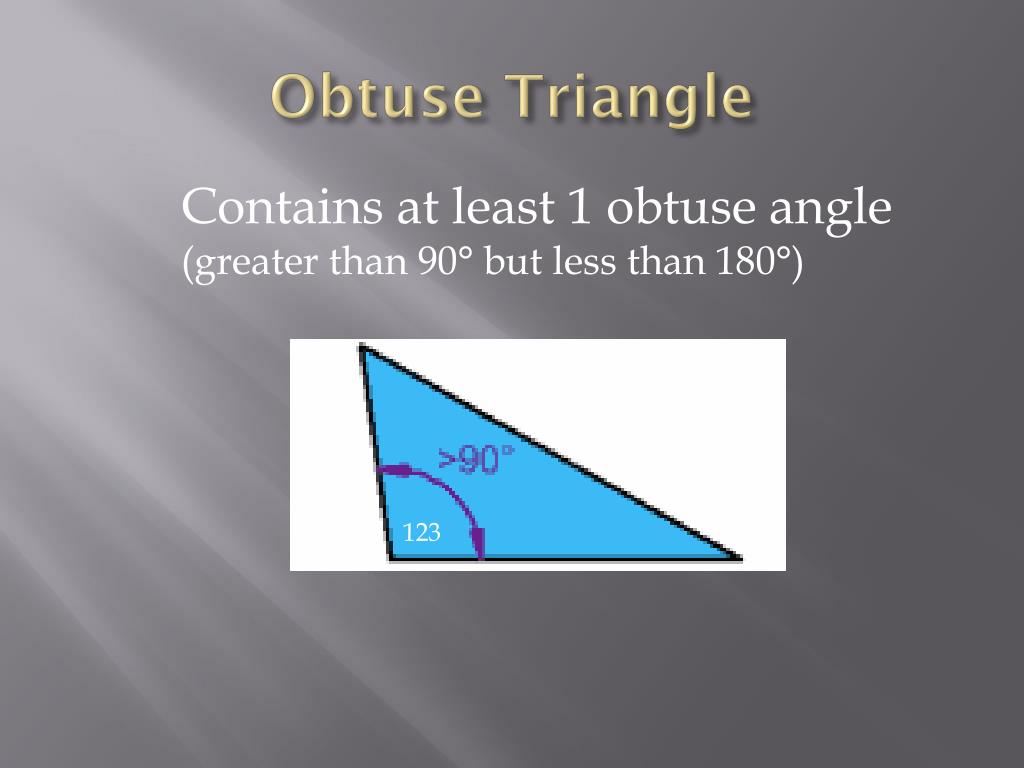 Obtuse Triangle

Contains at least 1 obtuse angle
(greater than 90° but less than 180°)

>90°

123